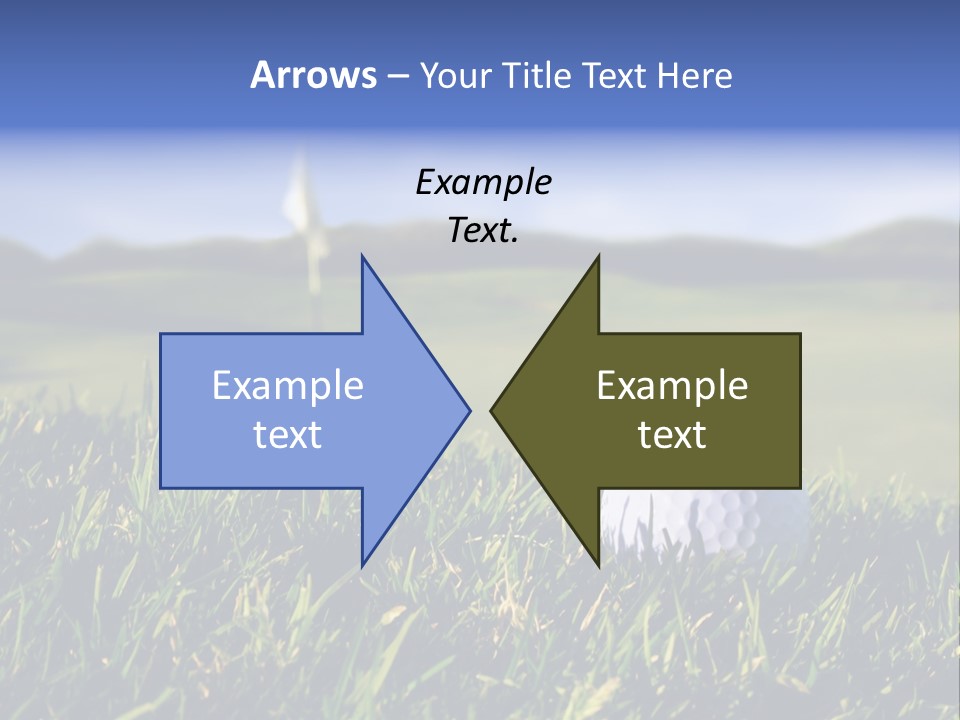 Arrows – Your Title Text Here

Example Text.

Example text

Example text